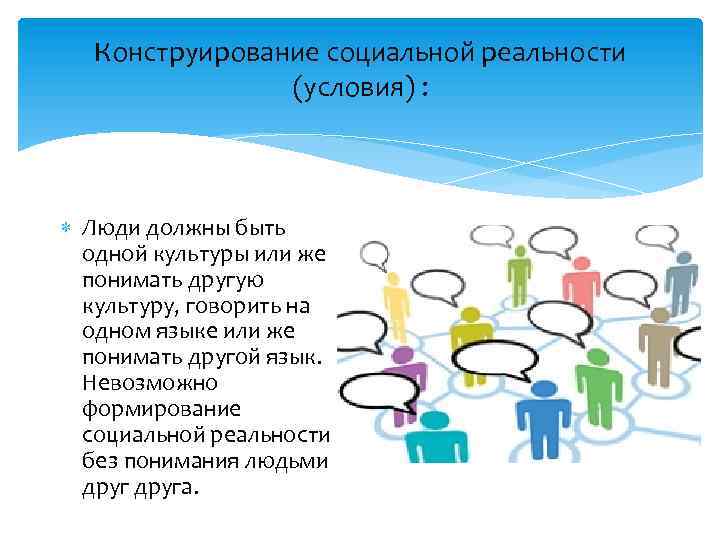 Конструирование социальной реальности (условия) :

Люди должны быть одной культуры или же понимать другую культуру, говорить на одном языке или же понимать другой язык. Невозможно формирование социальной реальности без понимания людьми друг друга.